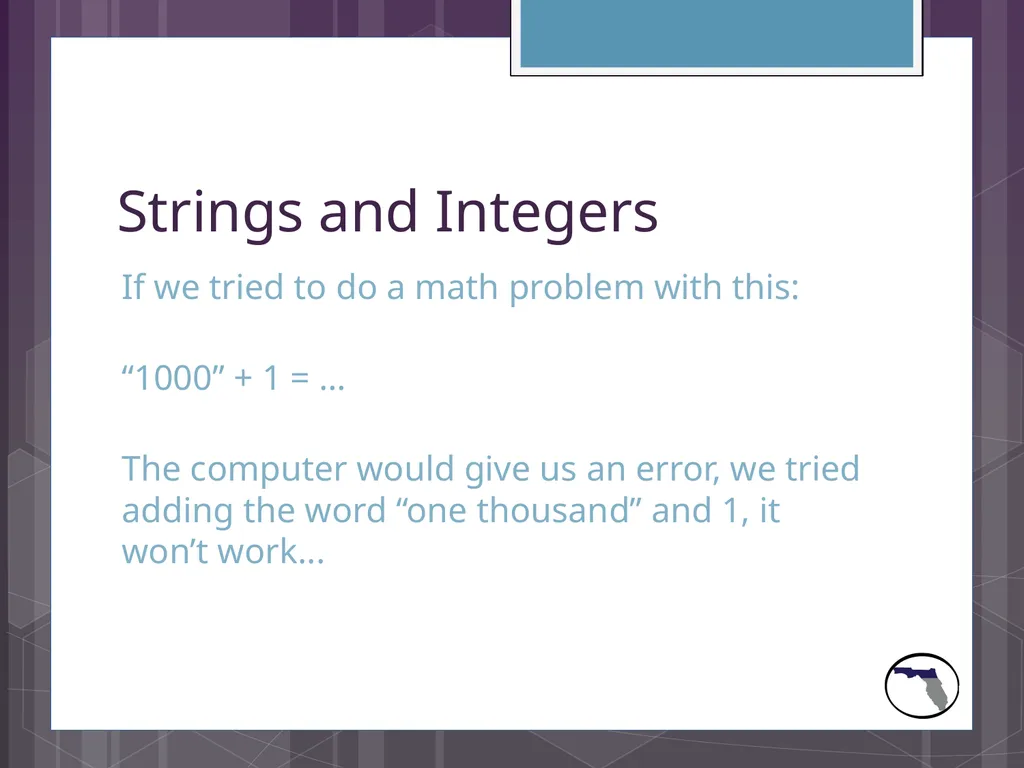 Strings and Integers

If we tried to do a math problem with this:

“1000” + 1 = …

The computer would give us an error, we tried adding the word “one thousand” and 1, it won’t work…